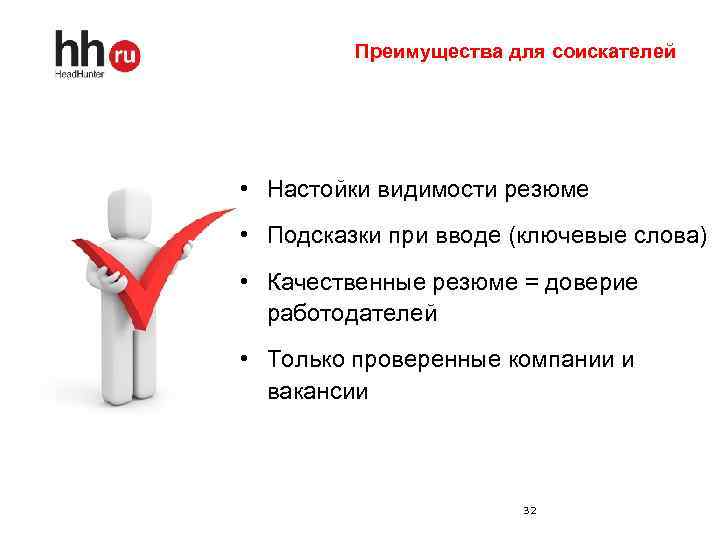 hh ru
HeadHunter

Преимущества для соискателей

• Настойки видимости резюме
• Подсказки при вводе (ключевые слова)
• Качественные резюме = доверие работодателей
• Только проверенные компании и вакансии

32